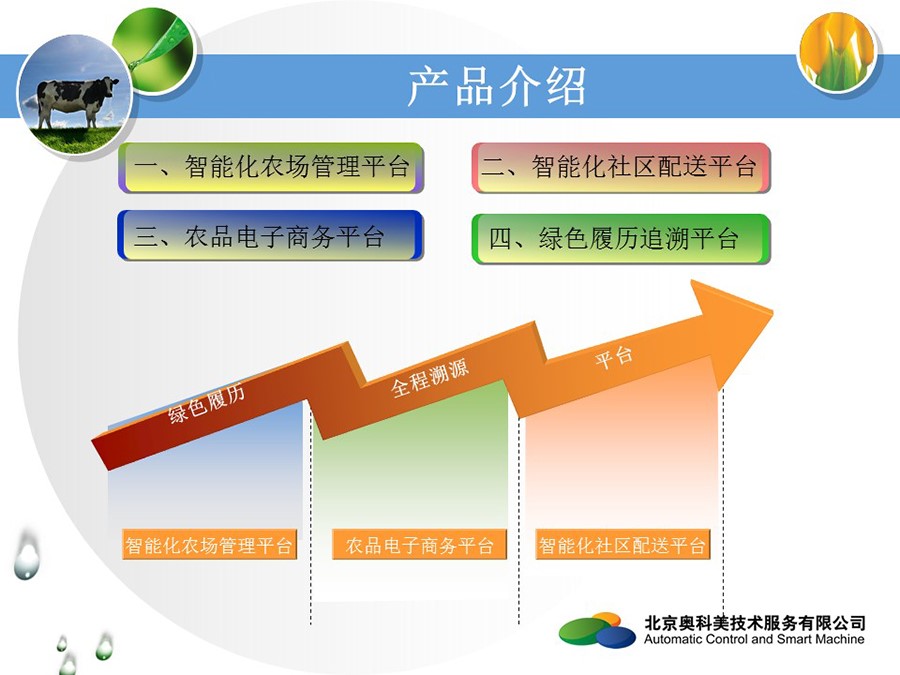 产品介绍

一、智能化农场管理平台

二、智能化社区配送平台

三、农品电子商务平台

四、绿色履历追溯平台

绿色履历

全程溯源

平台

智能化农场管理平台

农品电子商务平台

智能化社区配送平台

北京奥科美技术服务有限公司
Automatic Control and Smart Machine